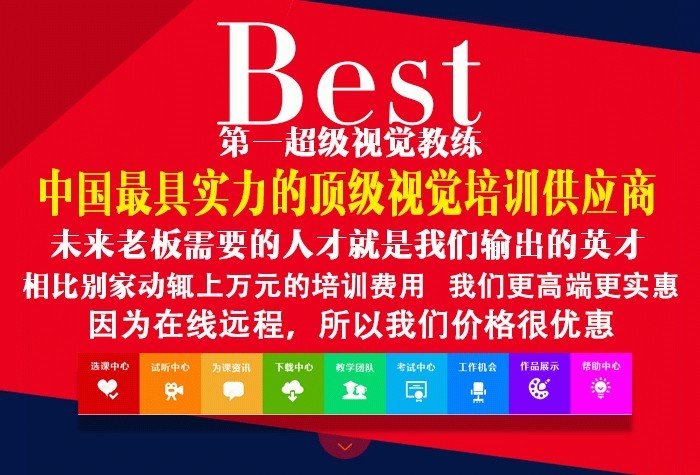 Best
第一超级视觉教练
中国最具实力的顶级视觉培训供应商
未来老板需要的人才就是我们输出的英才
相比别家动辄上万元的培训费用　我们更高端更实惠
因为在线远程，所以我们价格很优惠

选课中心
试听中心
为课资讯
下载中心
教学团队
考试中心
工作机会
作品展示
帮助中心